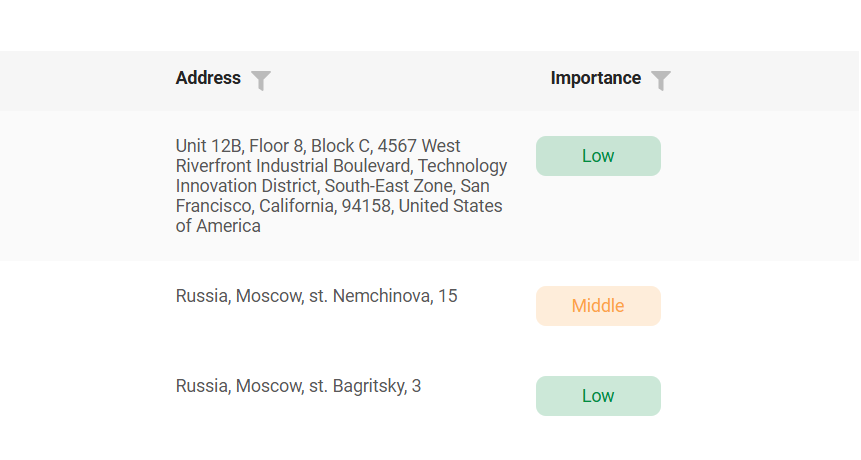 | Address | Importance |
|---|---|
| Unit 12B, Floor 8, Block C, 4567 West Riverfront Industrial Boulevard, Technology Innovation District, South-East Zone, San Francisco, California, 94158, United States of America | Low |
| Russia, Moscow, st. Nemchinova, 15 | Middle |
| Russia, Moscow, st. Bagritsky, 3 | Low |